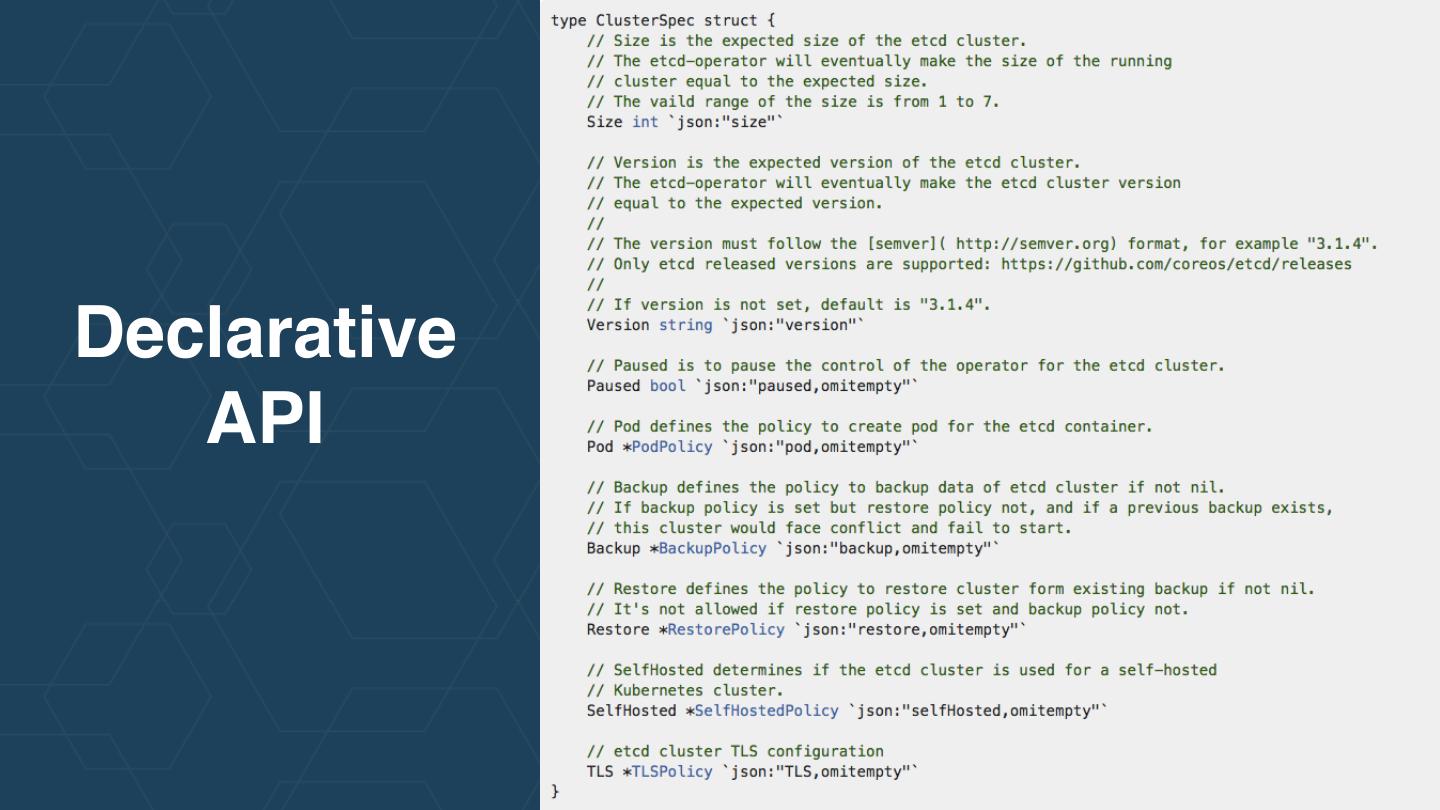 Declarative API

type ClusterSpec struct {
    // Size is the expected size of the etcd cluster.
    // The etcd-operator will eventually make the size of the running
    // cluster equal to the expected size.
    // The vaild range of the size is from 1 to 7.
    Size int `json:"size"`

    // Version is the expected version of the etcd cluster.
    // The etcd-operator will eventually make the etcd cluster version
    // equal to the expected version.
    //
    // The version must follow the [semver]( http://semver.org) format, for example "3.1.4".
    // Only etcd released versions are supported: https://github.com/coreos/etcd/releases
    //
    // If version is not set, default is "3.1.4".
    Version string `json:"version"`

    // Paused is to pause the control of the operator for the etcd cluster.
    Paused bool `json:"paused,omitempty"`

    // Pod defines the policy to create pod for the etcd container.
    Pod *PodPolicy `json:"pod,omitempty"`

    // Backup defines the policy to backup data of etcd cluster if not nil.
    // If backup policy is set but restore policy not, and if a previous backup exists,
    // this cluster would face conflict and fail to start.
    Backup *BackupPolicy `json:"backup,omitempty"`

    // Restore defines the policy to restore cluster form existing backup if not nil.
    // It's not allowed if restore policy is set and backup policy not.
    Restore *RestorePolicy `json:"restore,omitempty"`

    // SelfHosted determines if the etcd cluster is used for a self-hosted
    // Kubernetes cluster.
    SelfHosted *SelfHostedPolicy `json:"selfHosted,omitempty"`

    // etcd cluster TLS configuration
    TLS *TLSPolicy `json:"TLS,omitempty"`
}